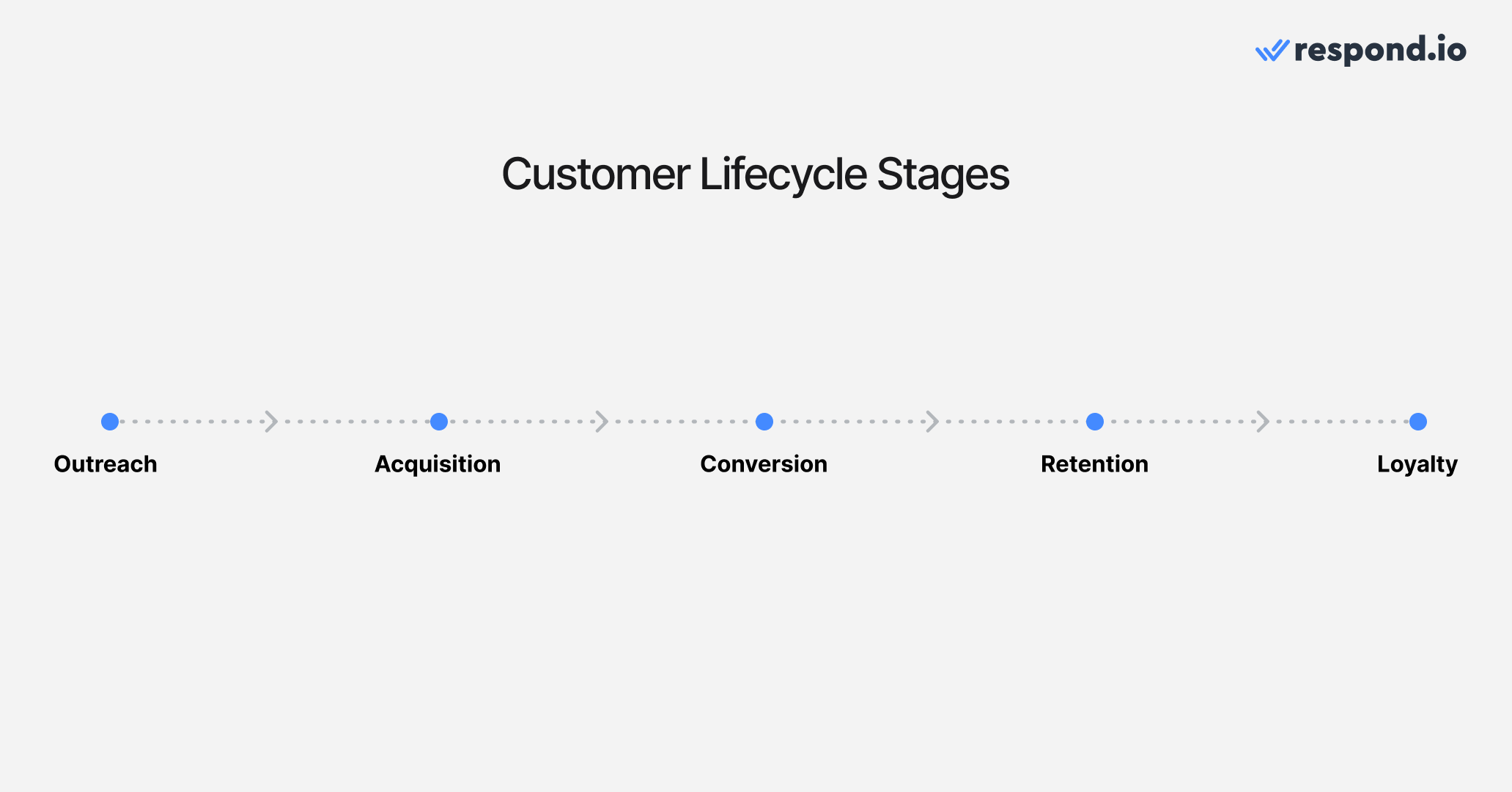 respond.io

Customer Lifecycle Stages

Outreach

Acquisition

Conversion

Retention

Loyalty